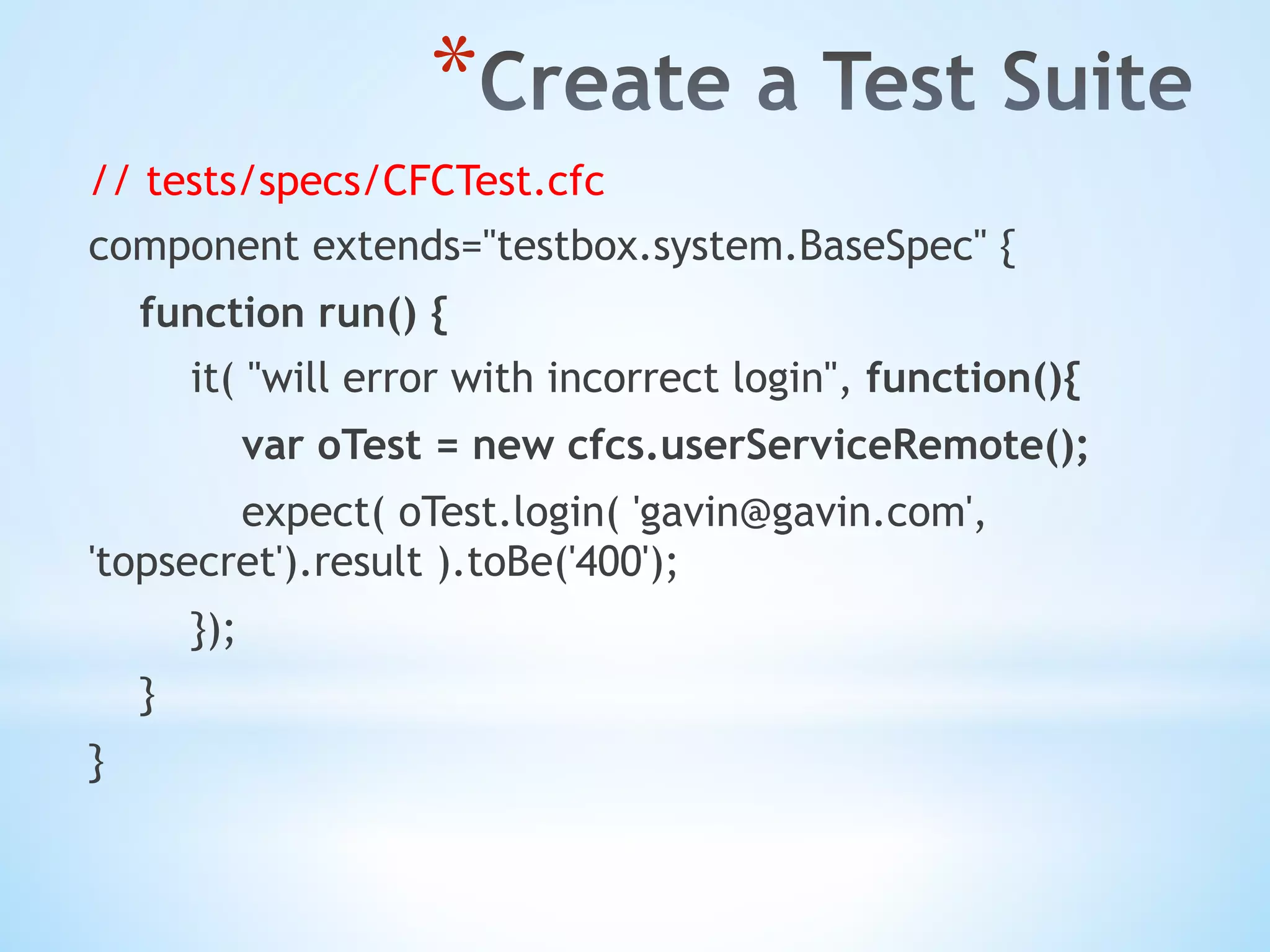 *Create a Test Suite

// tests/specs/CFCTest.cfc

component extends="testbox.system.BaseSpec" {

function run() {

it( "will error with incorrect login", function(){

var oTest = new cfcs.userServiceRemote();

expect( oTest.login( 'gavin@gavin.com', 'topsecret').result ).toBe('400');

});

}

}